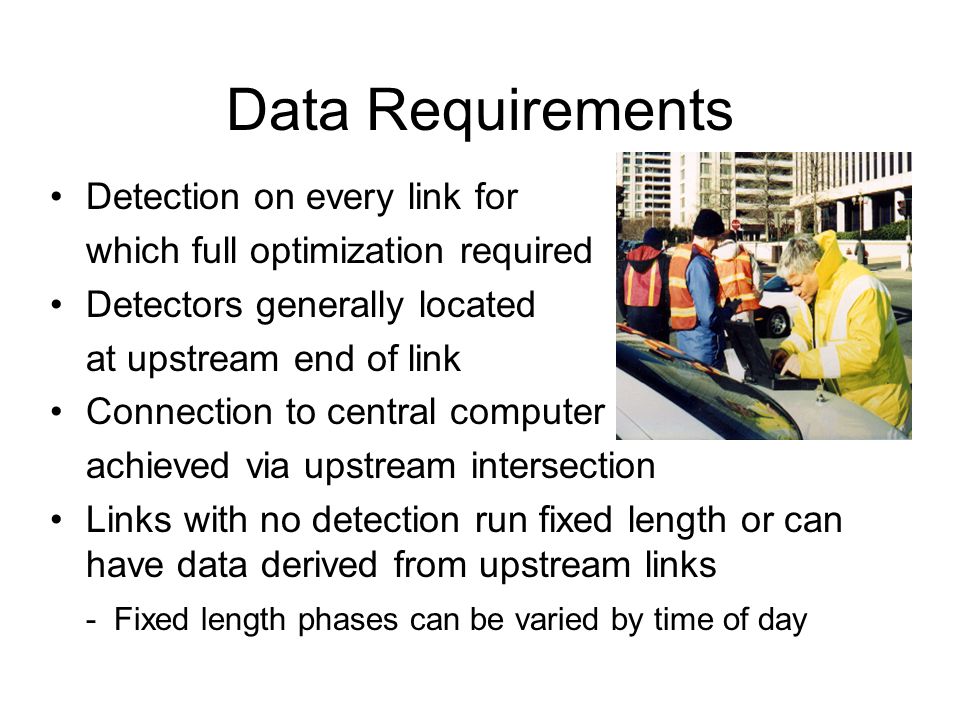 Data Requirements

• Detection on every link for which full optimization required
• Detectors generally located at upstream end of link
• Connection to central computer achieved via upstream intersection
• Links with no detection run fixed length or can have data derived from upstream links
- Fixed length phases can be varied by time of day